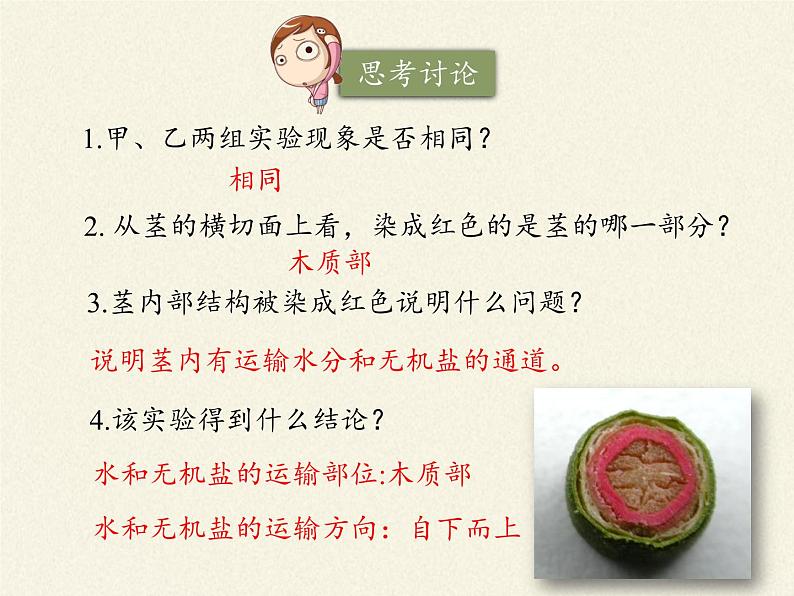 思考讨论

1.甲、乙两组实验现象是否相同?

相同

2. 从茎的横切面上看，染成红色的是茎的哪一部分?

木质部

3.茎内部结构被染成红色说明什么问题?

说明茎内有运输水分和无机盐的通道。

4.该实验得到什么结论?

水和无机盐的运输部位:木质部

水和无机盐的运输方向：自下而上